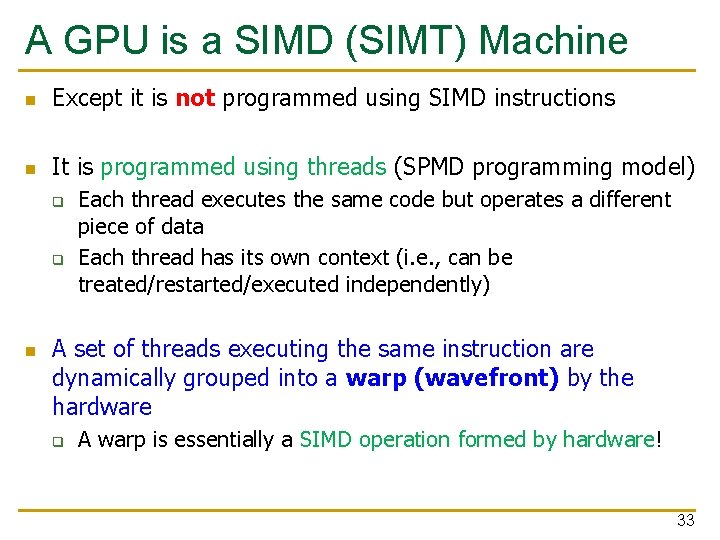 A GPU is a SIMD (SIMT) Machine

Except it is not programmed using SIMD instructions

It is programmed using threads (SPMD programming model)

Each thread executes the same code but operates a different piece of data

Each thread has its own context (i.e., can be treated/restarted/executed independently)

A set of threads executing the same instruction are dynamically grouped into a warp (wavefront) by the hardware

A warp is essentially a SIMD operation formed by hardware!

33